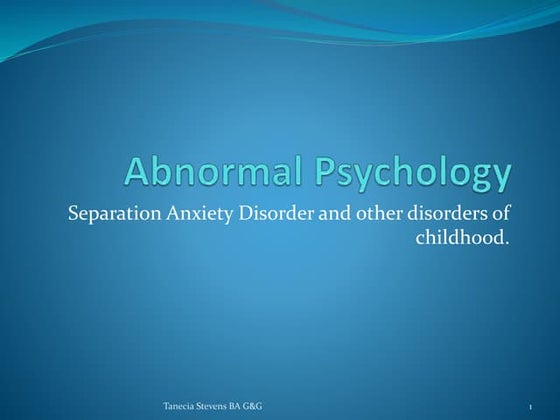 Abnormal Psychology

Separation Anxiety Disorder and other disorders of childhood.

Tanecia Stevens BA G&G

1